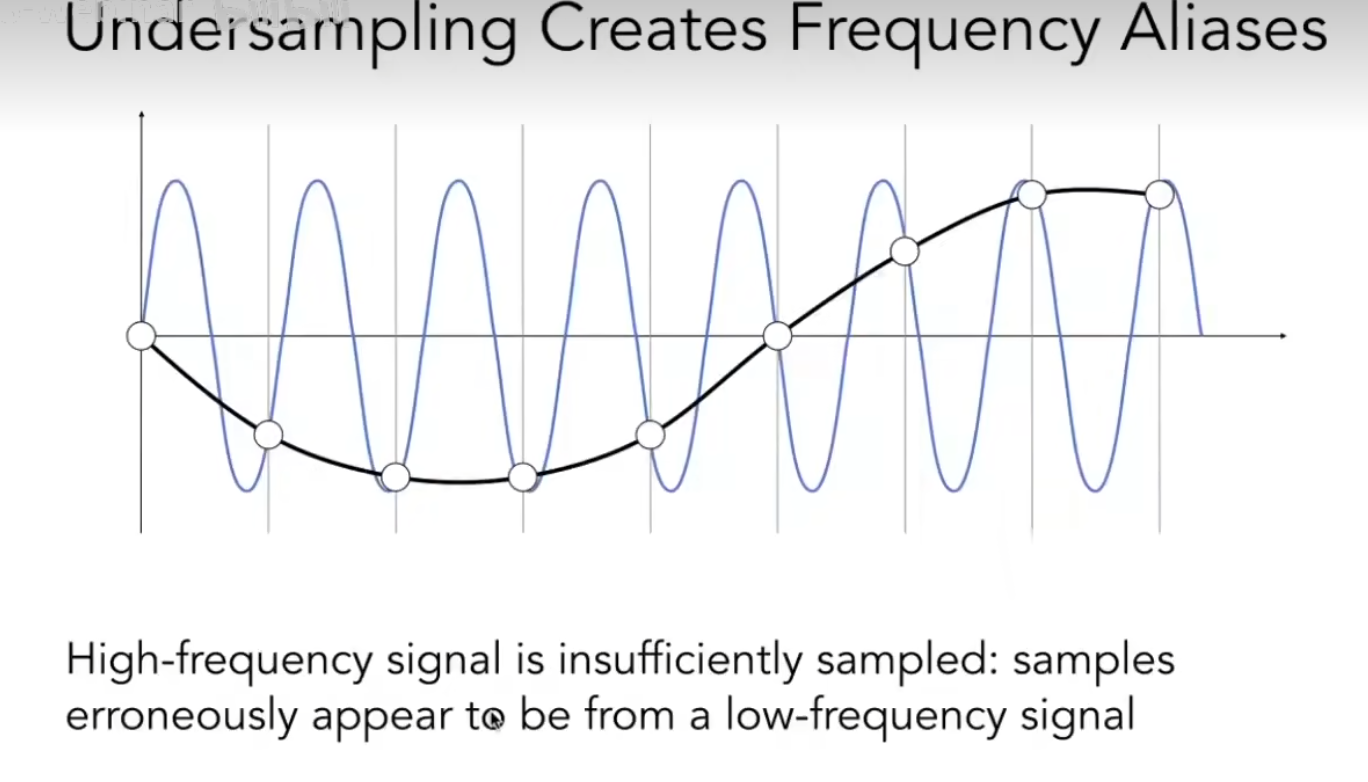 Undersampling Creates Frequency Aliases

High-frequency signal is insufficiently sampled: samples erroneously appear to be from a low-frequency signal